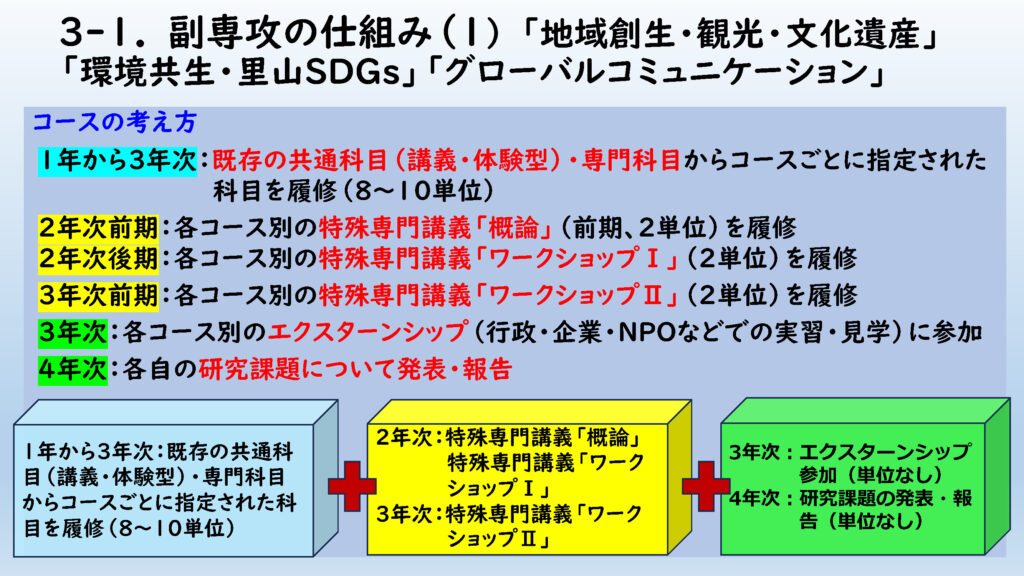 3-1．副専攻の仕組み（1）「地域創生・観光・文化遺産」「環境共生・里山SDGs」「グローバルコミュニケーション」

コースの考え方

1年から3年次：既存の共通科目（講義・体験型）・専門科目からコースごとに指定された科目を履修（8～10単位）

2年次前期：各コース別の特殊専門講義「概論」（前期、2単位）を履修
2年次後期：各コース別の特殊専門講義「ワークショップⅠ」（2単位）を履修
3年次前期：各コース別の特殊専門講義「ワークショップⅡ」（2単位）を履修
3年次：各コース別のエクスターンシップ（行政・企業・NPOなどでの実習・見学）に参加
4年次：各自の研究課題について発表・報告

1年から3年次：既存の共通科目（講義・体験型）・専門科目からコースごとに指定された科目を履修（8～10単位）

2年次：特殊専門講義「概論」
特殊専門講義「ワークショップⅠ」
3年次：特殊専門講義「ワークショップⅡ」

3年次：エクスターンシップ参加（単位なし）
4年次：研究課題の発表・報告（単位なし）